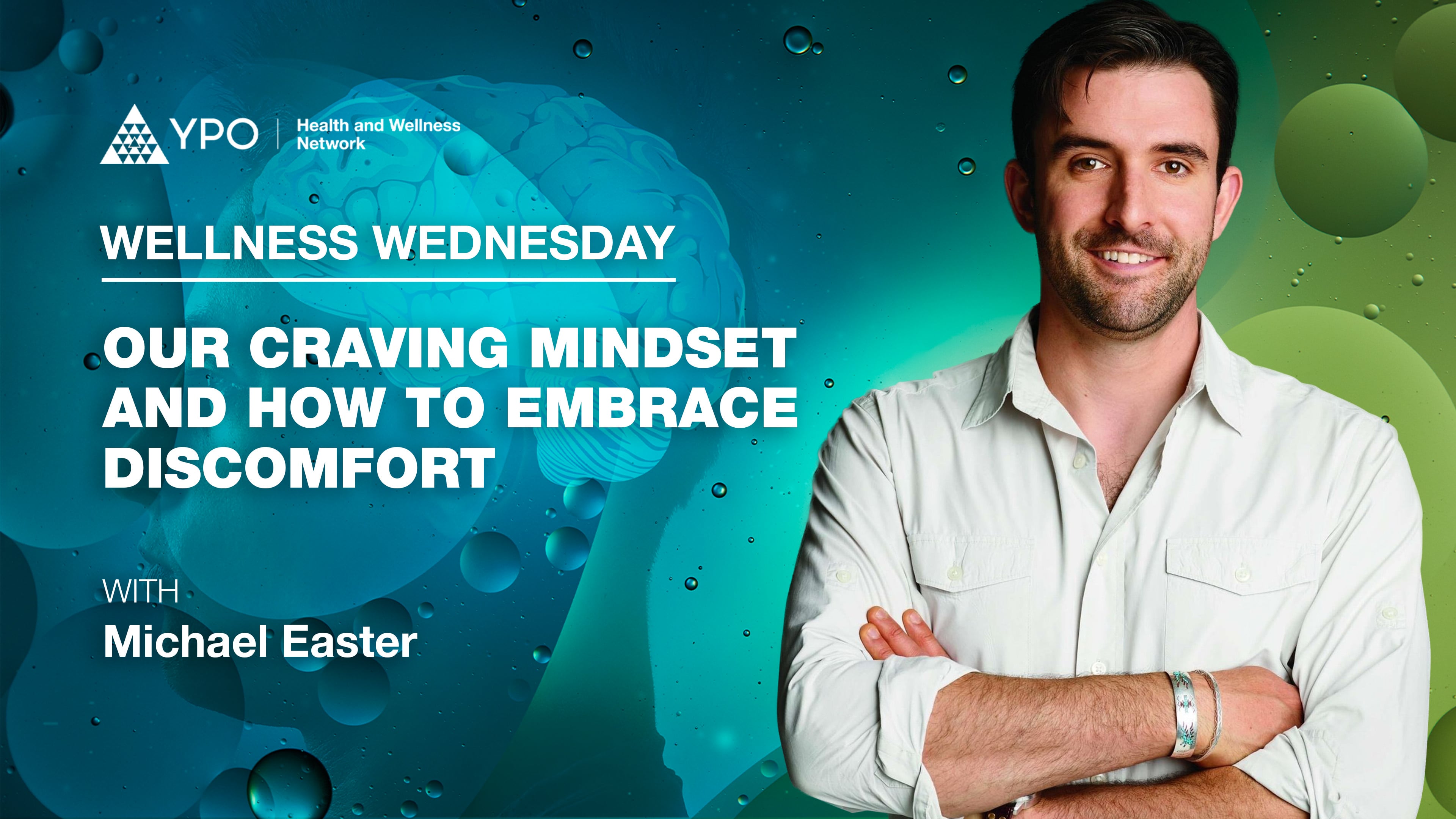 YPO | Health and Wellness Network

WELLNESS WEDNESDAY

OUR CRAVING MINDSET AND HOW TO EMBRACE DISCOMFORT

WITH
Michael Easter